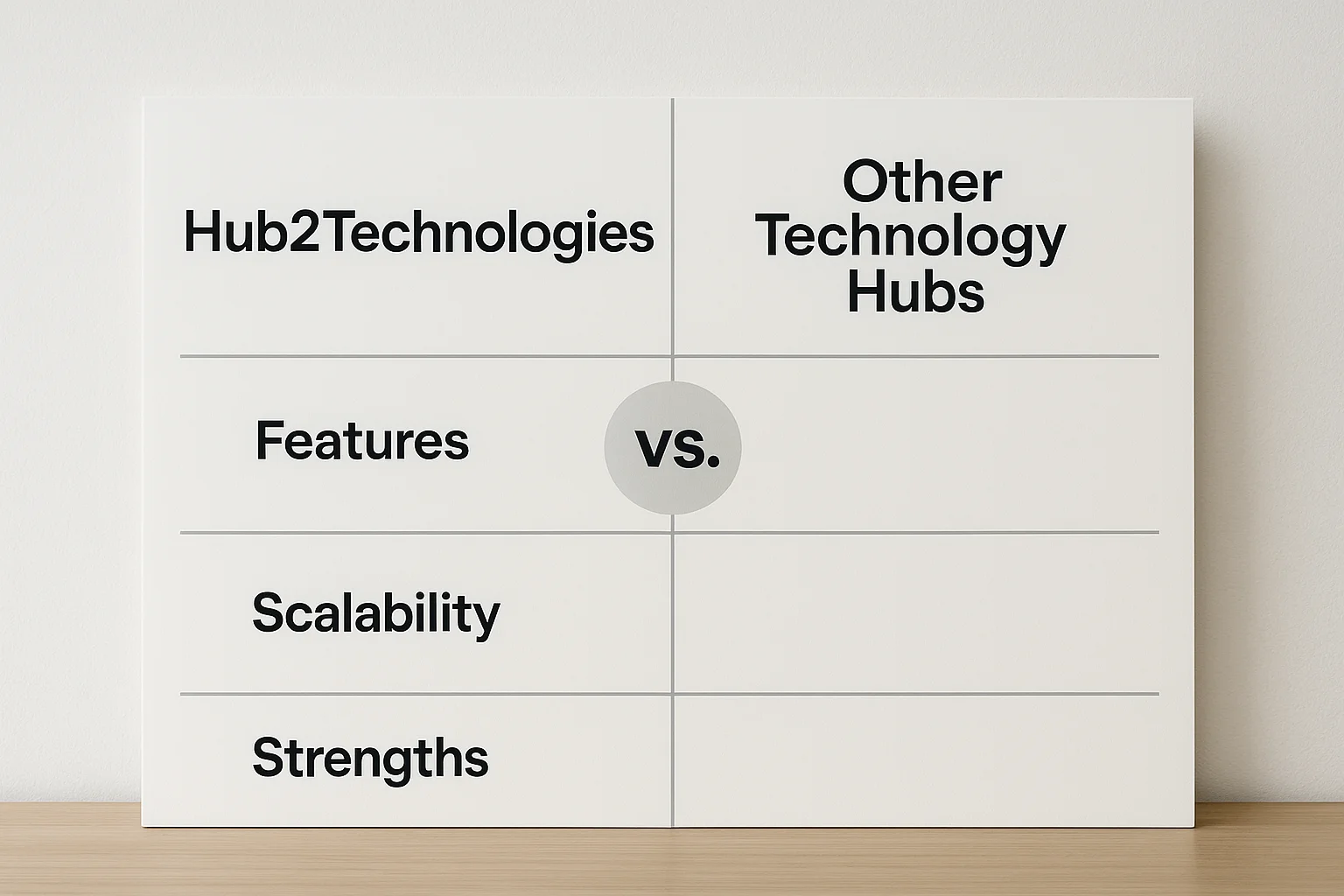 | Hub2Technologies | Other Technology Hubs |
|---|---|
| Features | |
| Scalability | |
| Strengths | |

vs.